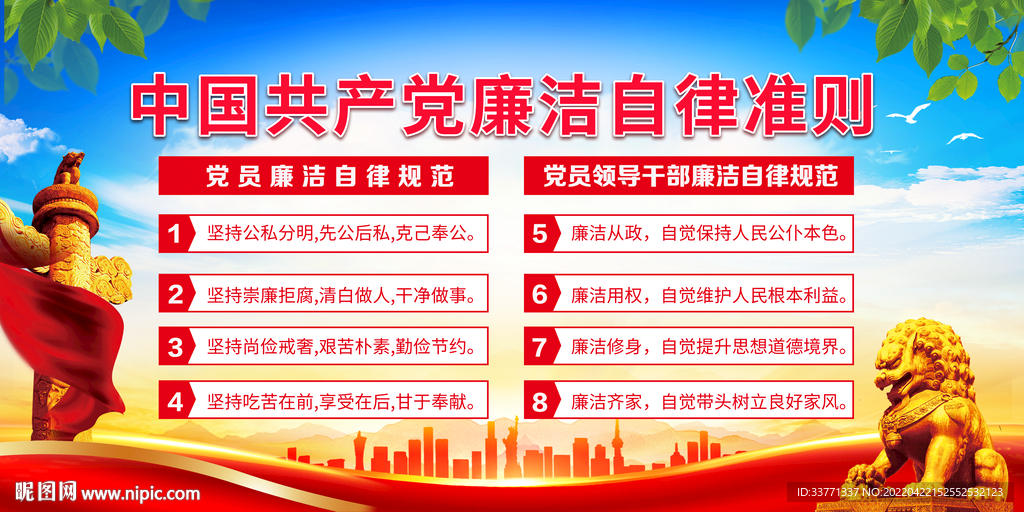 中国共产党廉洁自律准则

党员廉洁自律规范

1 坚持公私分明,先公后私,克己奉公。

2 坚持崇廉拒腐,清白做人,干净做事。

3 坚持尚俭戒奢,艰苦朴素,勤俭节约。

4 坚持吃苦在前,享受在后,甘于奉献。

党员领导干部廉洁自律规范

5 廉洁从政，自觉保持人民公仆本色。

6 廉洁用权，自觉维护人民根本利益。

7 廉洁修身，自觉提升思想道德境界。

8 廉洁齐家，自觉带头树立良好家风。

昵图网 www.nipic.com

ID:33771337 NO:20220422152552532123